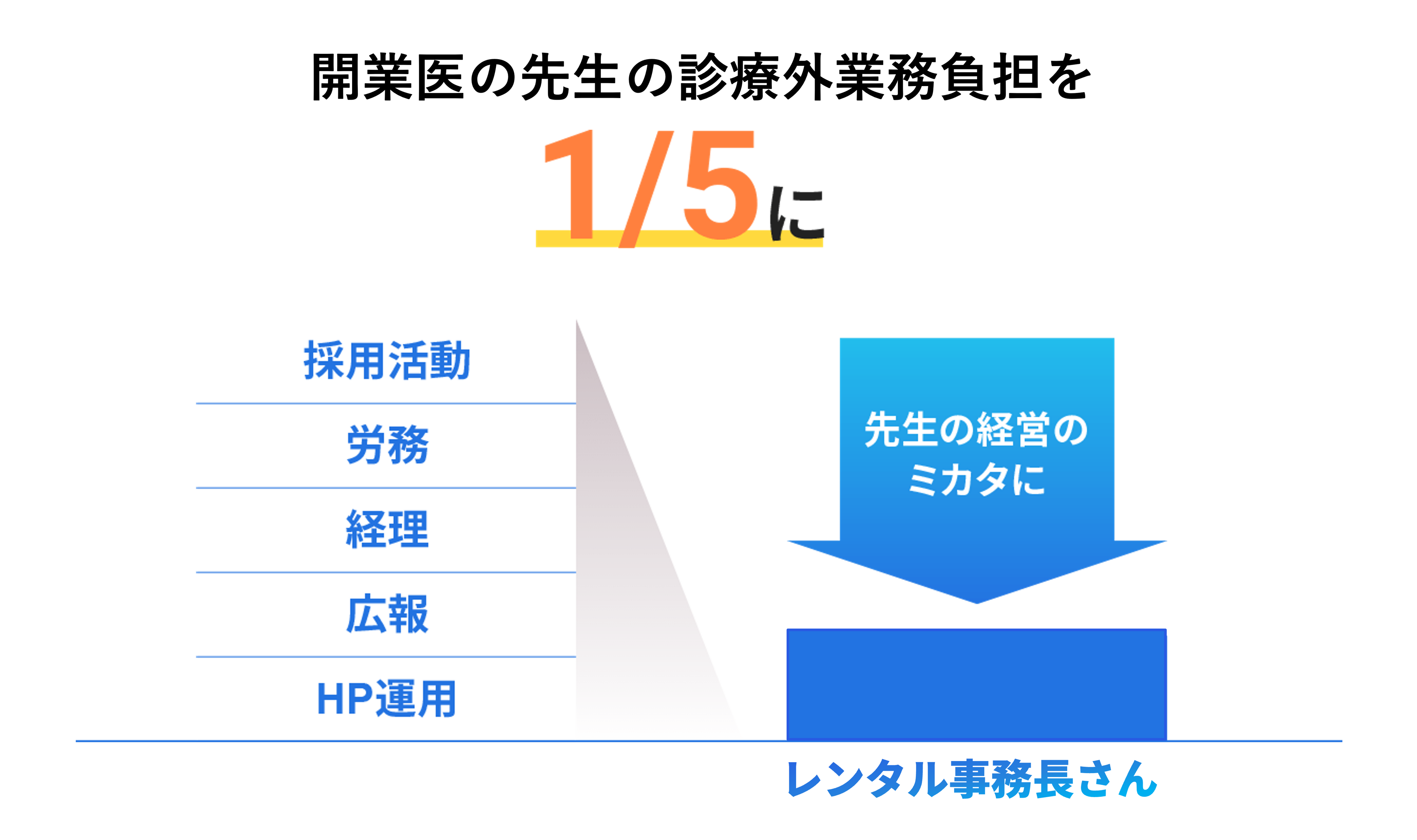 開業医の先生の診療外業務負担を

1/5に

採用活動

労務

経理

広報

HP運用

先生の経営のミカタに

レンタル事務長さん